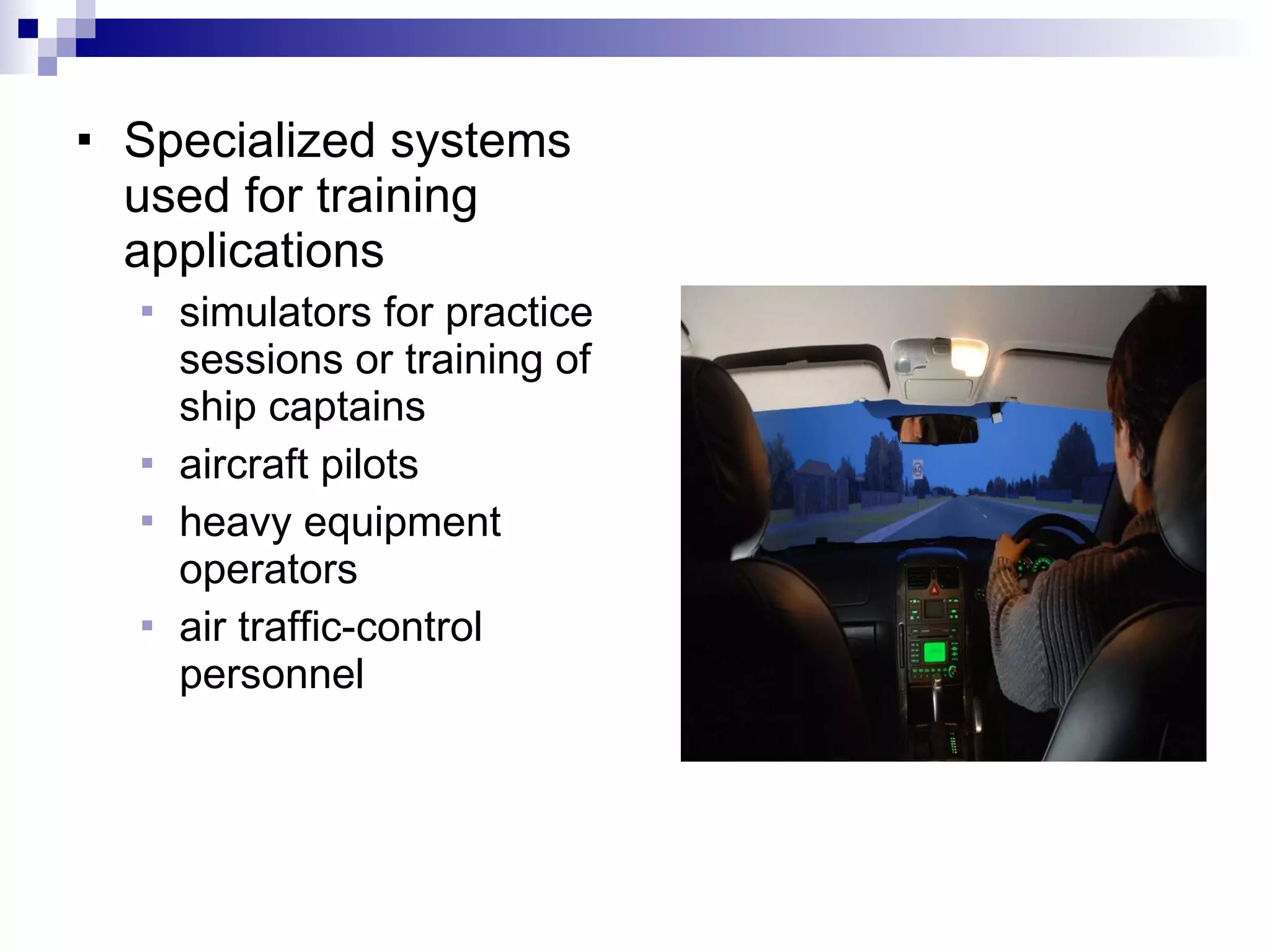 ▪ Specialized systems used for training applications

▪ simulators for practice sessions or training of ship captains

▪ aircraft pilots

▪ heavy equipment operators

▪ air traffic-control personnel